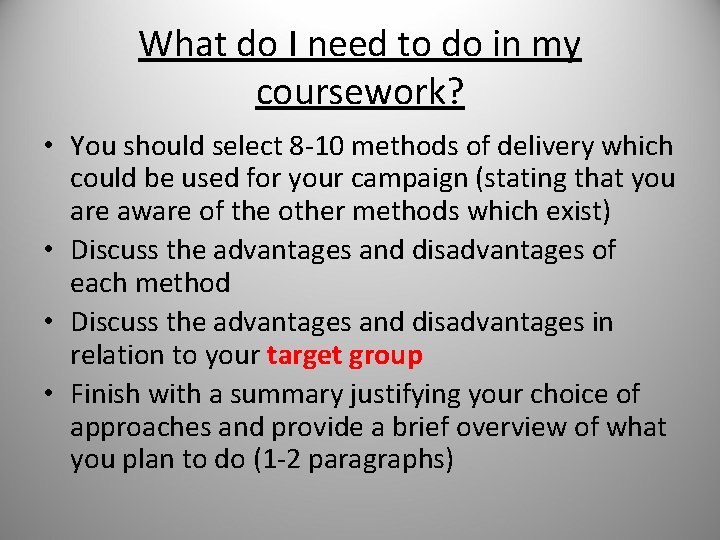 What do I need to do in my coursework?

• You should select 8-10 methods of delivery which could be used for your campaign (stating that you are aware of the other methods which exist)
• Discuss the advantages and disadvantages of each method
• Discuss the advantages and disadvantages in relation to your target group
• Finish with a summary justifying your choice of approaches and provide a brief overview of what you plan to do (1-2 paragraphs)